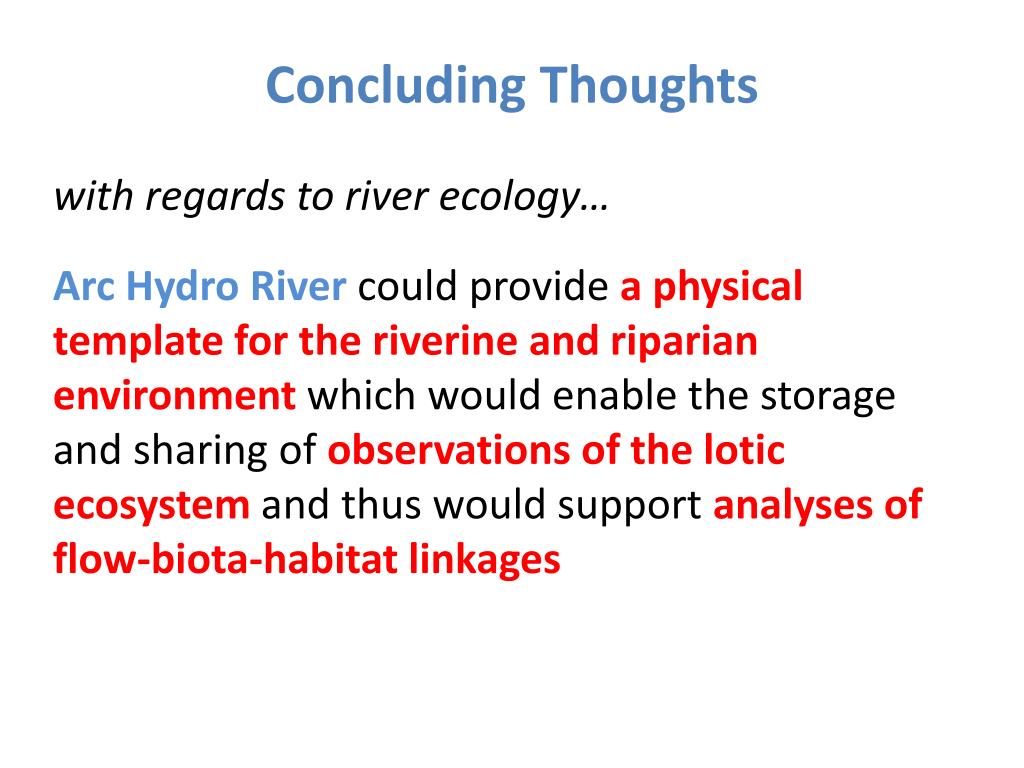 Concluding Thoughts

with regards to river ecology…

Arc Hydro River could provide a physical template for the riverine and riparian environment which would enable the storage and sharing of observations of the lotic ecosystem and thus would support analyses of flow-biota-habitat linkages